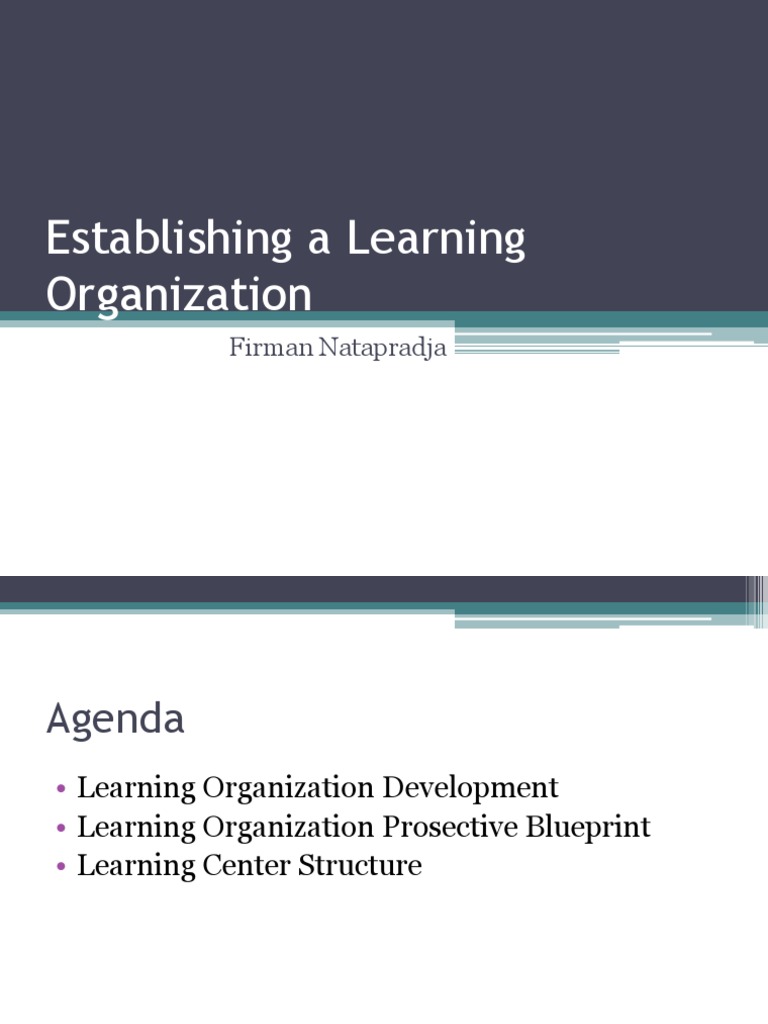 Establishing a Learning Organization

Firman Natapradja

Agenda

• Learning Organization Development
• Learning Organization Prosective Blueprint
• Learning Center Structure